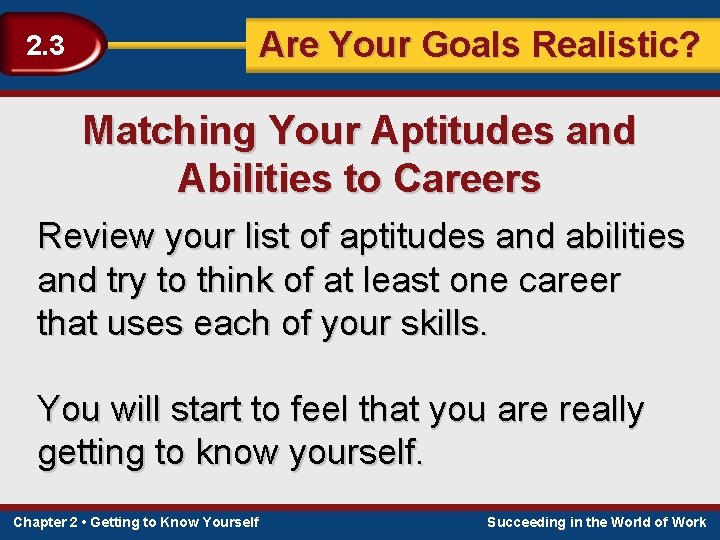 2.3

Are Your Goals Realistic?

Matching Your Aptitudes and Abilities to Careers

Review your list of aptitudes and abilities and try to think of at least one career that uses each of your skills.

You will start to feel that you are really getting to know yourself.

Chapter 2 • Getting to Know Yourself

Succeeding in the World of Work